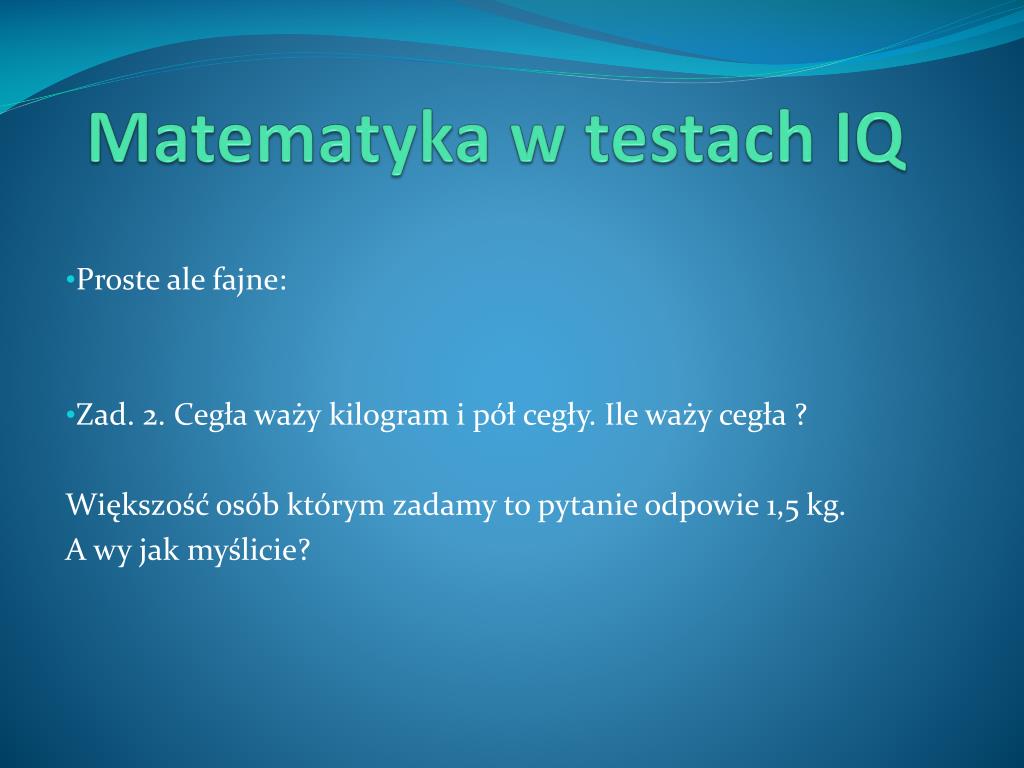 Matematyka w testach IQ

•Proste ale fajne:

•Zad. 2. Cegła waży kilogram i pół cegły. Ile waży cegła ?

Większość osób którym zadamy to pytanie odpowie 1,5 kg.
A wy jak myślicie?